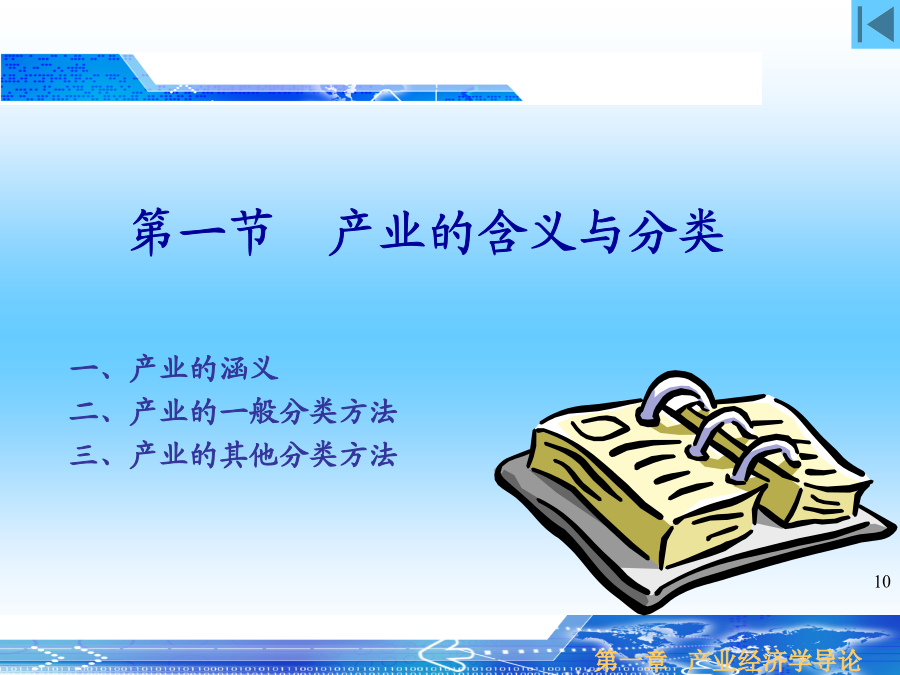 第一节　产业的含义与分类

一、产业的涵义
二、产业的一般分类方法
三、产业的其他分类方法

10

第一章　产业经济学导论